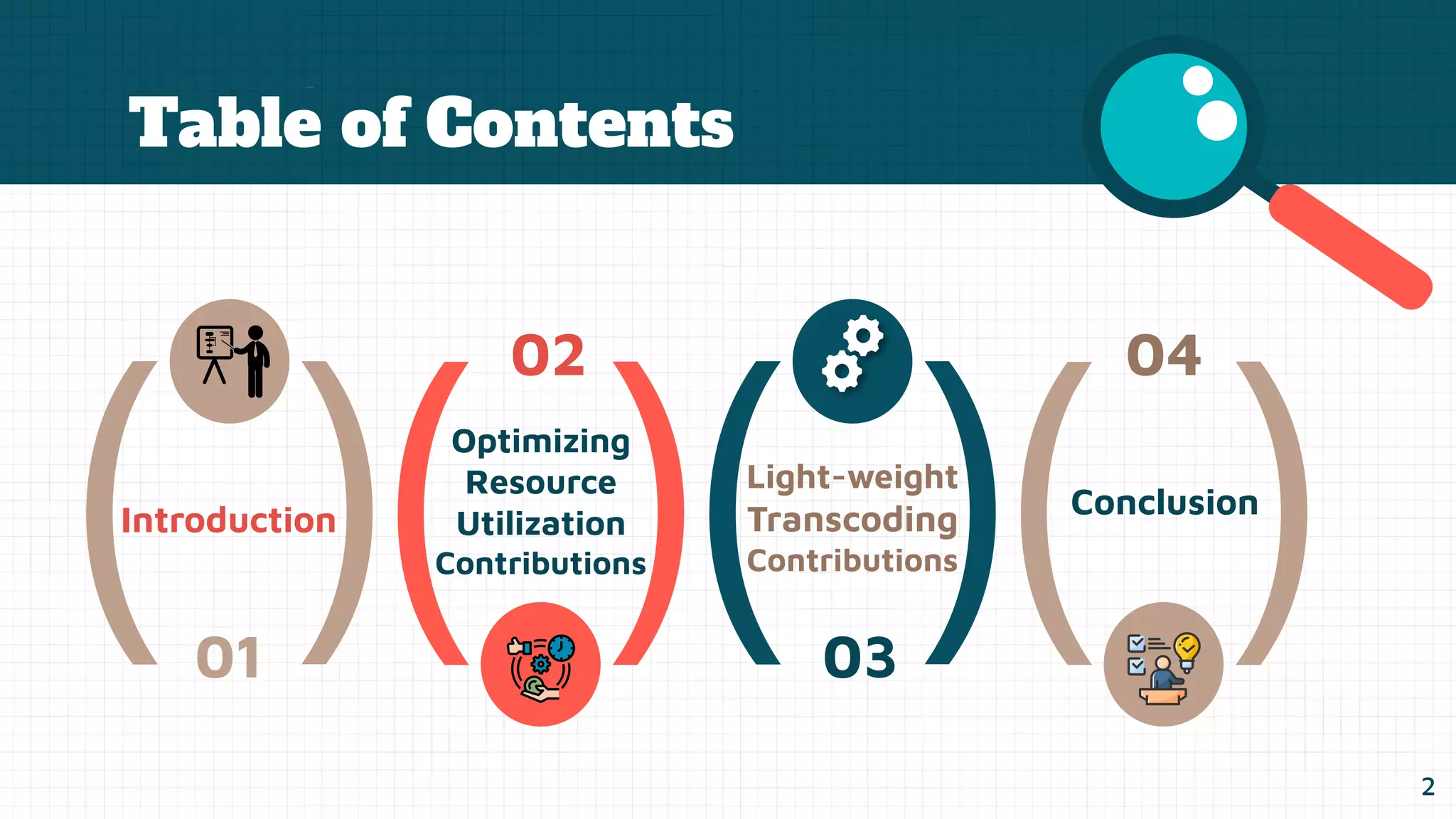 Table of Contents

Introduction

01

02

Optimizing Resource Utilization Contributions

Light-weight Transcoding Contributions

03

04

Conclusion

2